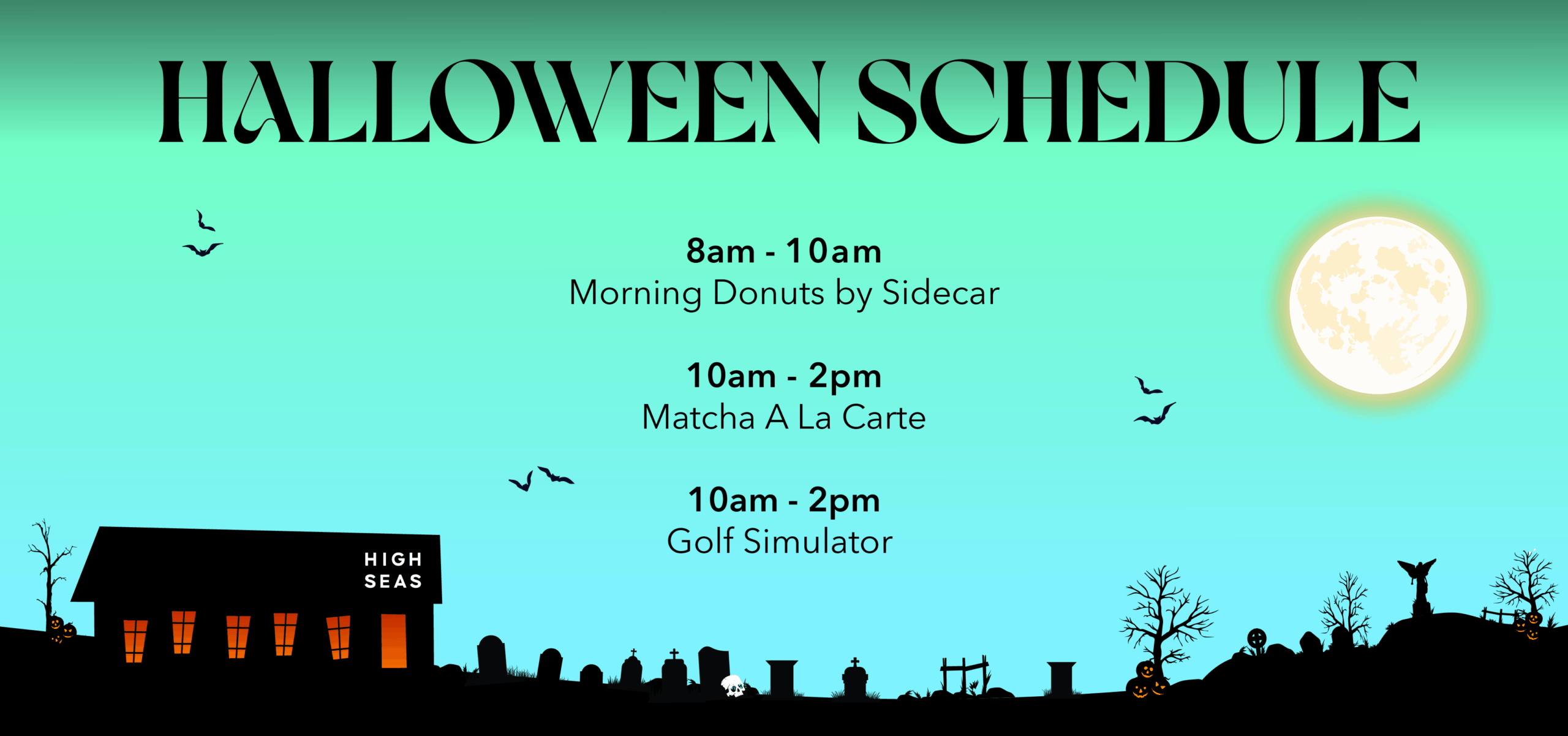 HALLOWEEN SCHEDULE

8am - 10am
Morning Donuts by Sidecar

10am - 2pm
Matcha A La Carte

10am - 2pm
Golf Simulator

HIGH
SEAS